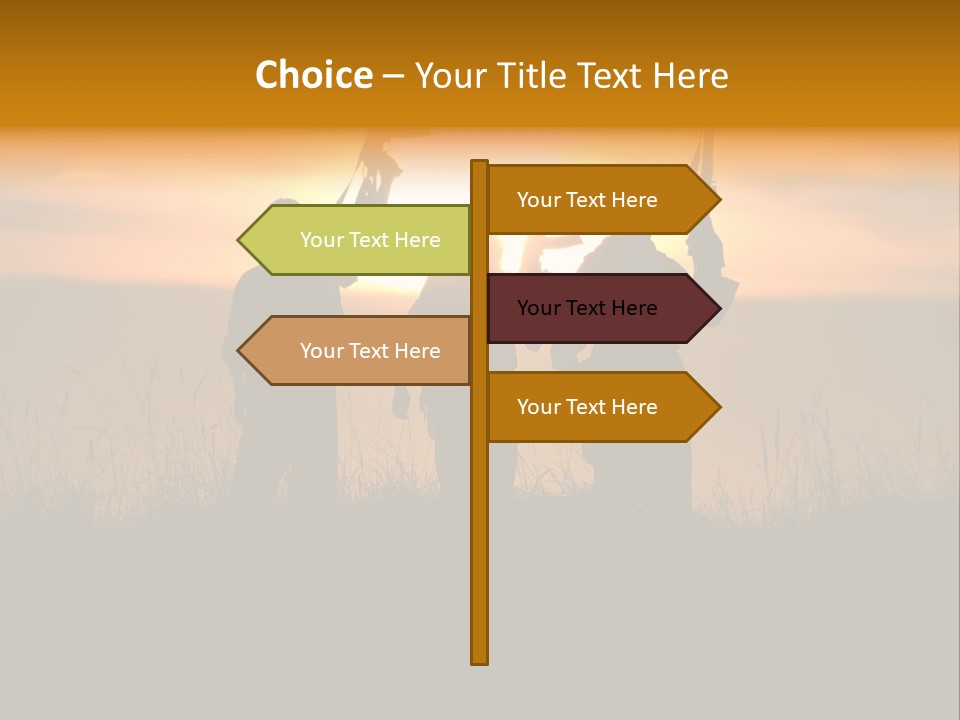 Choice – Your Title Text Here

Your Text Here

Your Text Here

Your Text Here

Your Text Here

Your Text Here